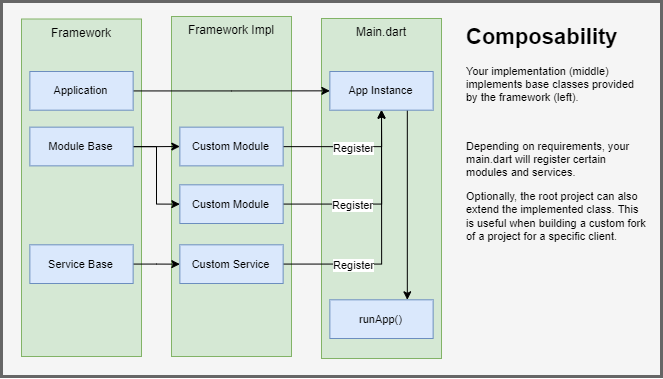 Framework

Application

Module Base

Service Base

Framework Impl

Custom Module

Custom Module

Custom Service

Main.dart

App Instance

Register

Register

Register

runApp()

Composability

Your implementation (middle) implements base classes provided by the framework (left).

Depending on requirements, your main.dart will register certain modules and services.

Optionally, the root project can also extend the implemented class. This is useful when building a custom fork of a project for a specific client.